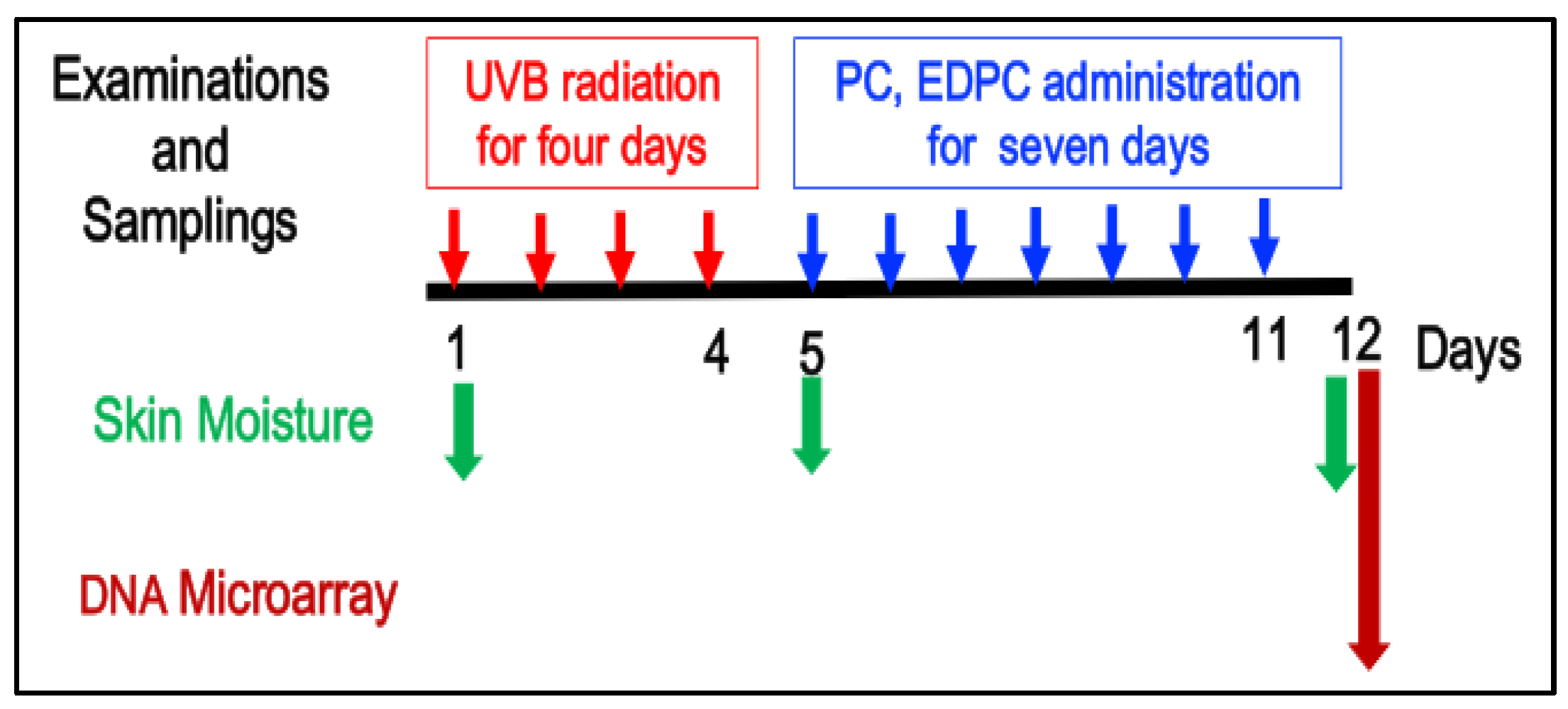 Examinations and Samplings

UVB radiation for four days

PC, EDPC administration for seven days

1 4 5 11 12 Days

Skin Moisture

DNA Microarray